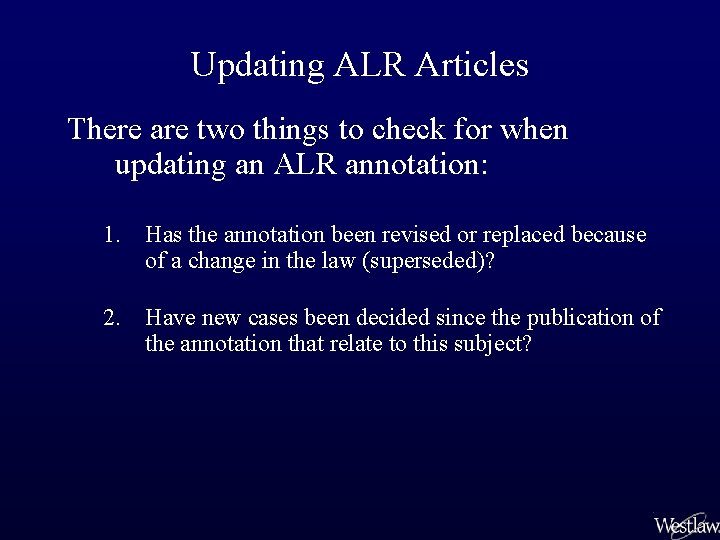 Updating ALR Articles

There are two things to check for when updating an ALR annotation:

1. Has the annotation been revised or replaced because of a change in the law (superseded)?

2. Have new cases been decided since the publication of the annotation that relate to this subject?

Westlaw